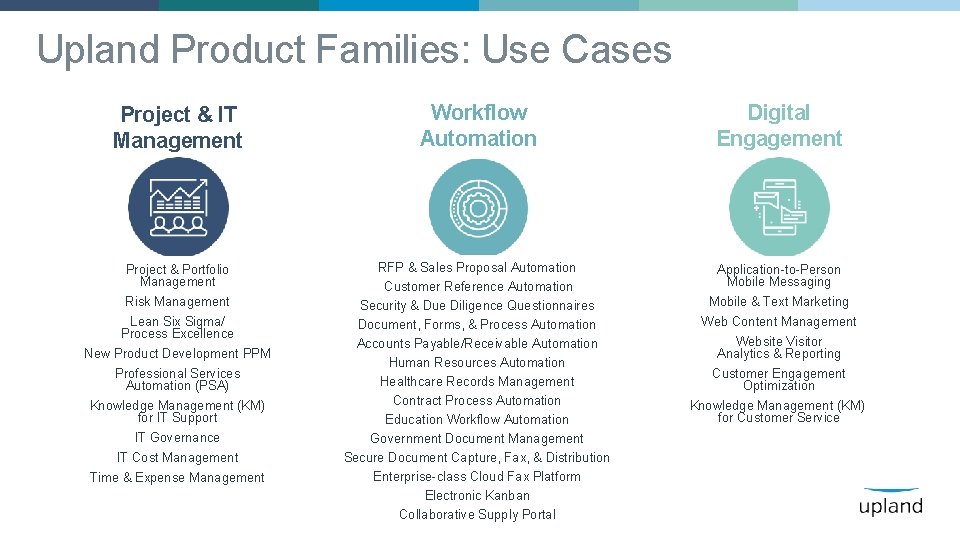 Upland Product Families: Use Cases

Project & IT Management

Project & Portfolio Management
Risk Management
Lean Six Sigma/ Process Excellence
New Product Development PPM
Professional Services Automation (PSA)
Knowledge Management (KM) for IT Support
IT Governance
IT Cost Management
Time & Expense Management

Workflow Automation

RFP & Sales Proposal Automation
Customer Reference Automation
Security & Due Diligence Questionnaires
Document, Forms, & Process Automation
Accounts Payable/Receivable Automation
Human Resources Automation
Healthcare Records Management
Contract Process Automation
Education Workflow Automation
Government Document Management
Secure Document Capture, Fax, & Distribution
Enterprise-class Cloud Fax Platform
Electronic Kanban
Collaborative Supply Portal

Digital Engagement

Application-to-Person Mobile Messaging
Mobile & Text Marketing
Web Content Management
Website Visitor Analytics & Reporting
Customer Engagement Optimization
Knowledge Management (KM) for Customer Service

upland